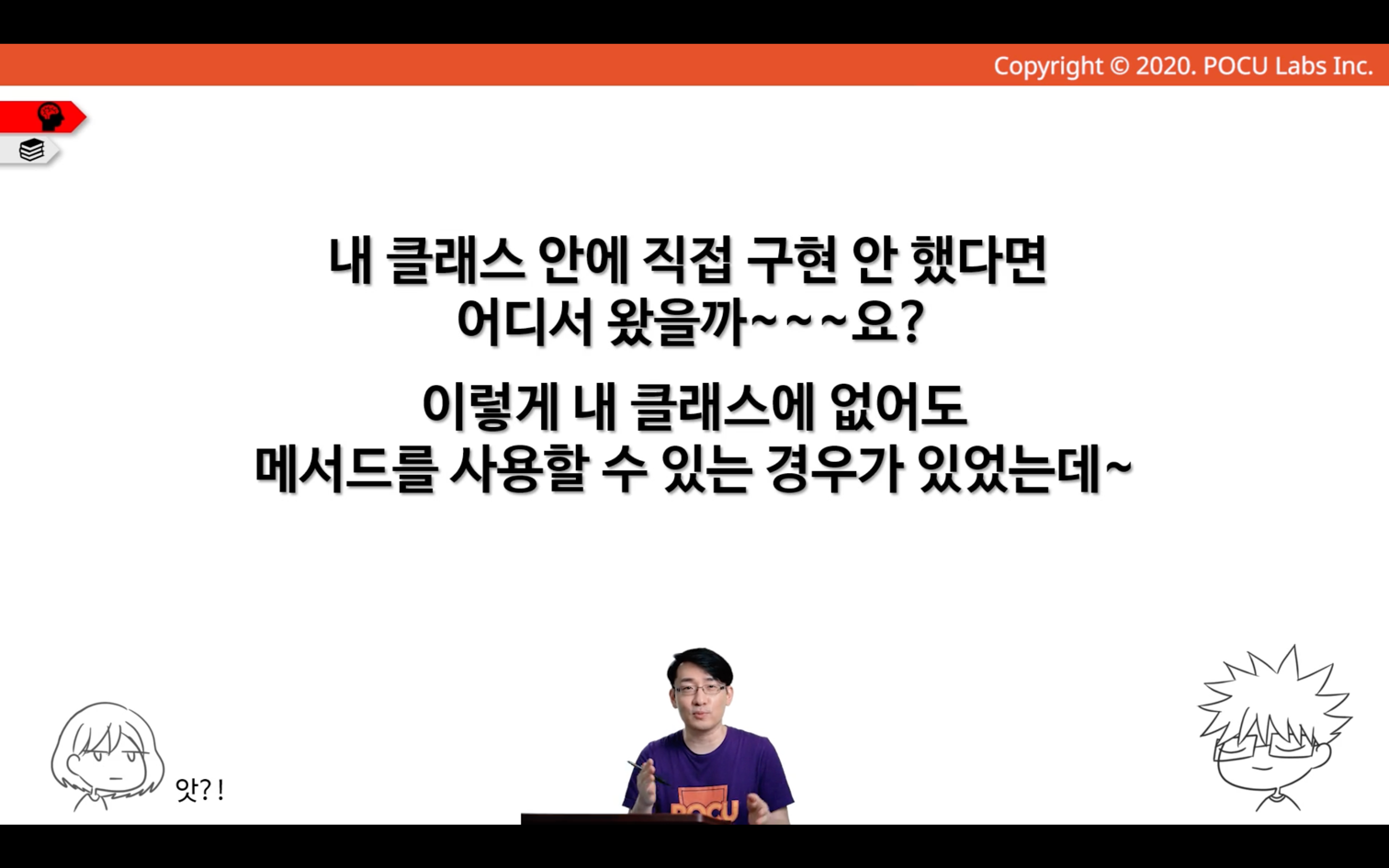 Copyright © 2020. POCU Labs Inc.

내 클래스 안에 직접 구현 안 했다면
어디서 왔을까~~~요?

이렇게 내 클래스에 없어도
메서드를 사용할 수 있는 경우가 있었는데~

앗?!

POCU